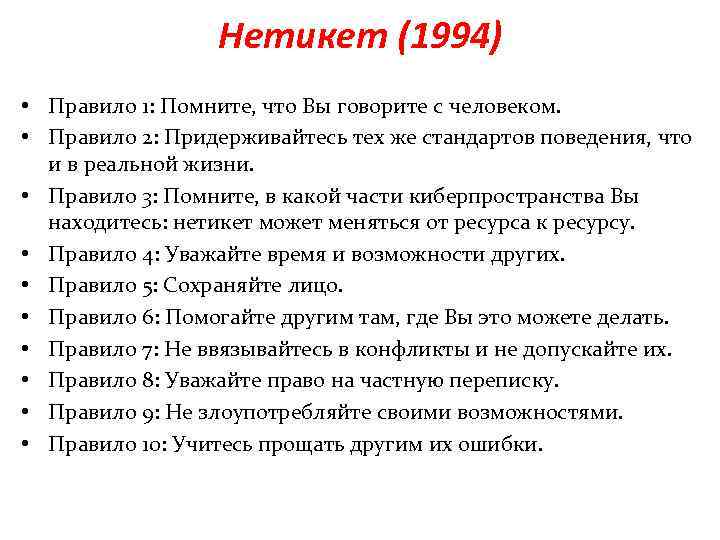 Нетикет (1994)

• Правило 1: Помните, что Вы говорите с человеком.
• Правило 2: Придерживайтесь тех же стандартов поведения, что и в реальной жизни.
• Правило 3: Помните, в какой части киберпространства Вы находитесь: нетикет может меняться от ресурса к ресурсу.
• Правило 4: Уважайте время и возможности других.
• Правило 5: Сохраняйте лицо.
• Правило 6: Помогайте другим там, где Вы это можете делать.
• Правило 7: Не ввязывайтесь в конфликты и не допускайте их.
• Правило 8: Уважайте право на частную переписку.
• Правило 9: Не злоупотребляйте своими возможностями.
• Правило 10: Учитесь прощать другим их ошибки.